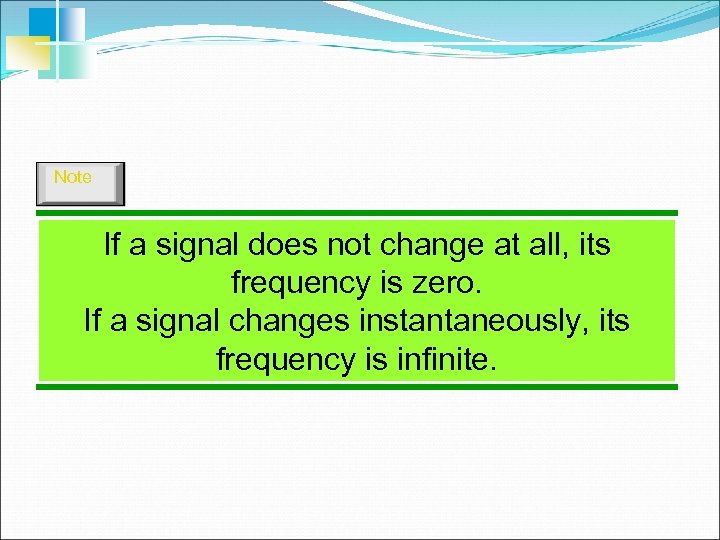 Note

If a signal does not change at all, its frequency is zero.
If a signal changes instantaneously, its frequency is infinite.